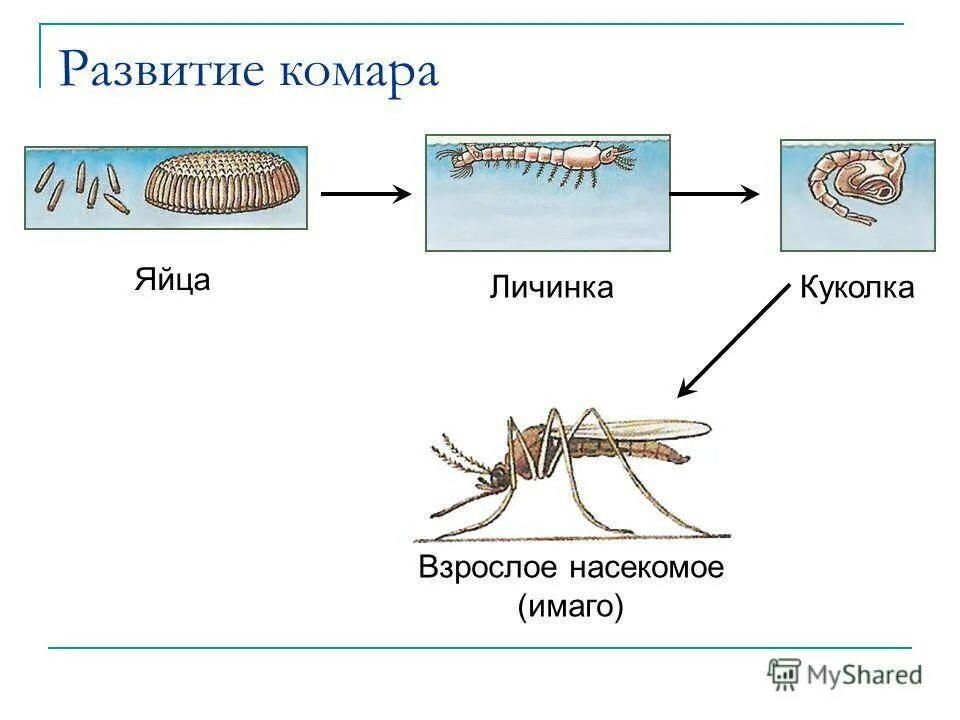 Развитие комара

Яйца

Личинка

Куколка

Взрослое насекомое (имаго)

MyShared